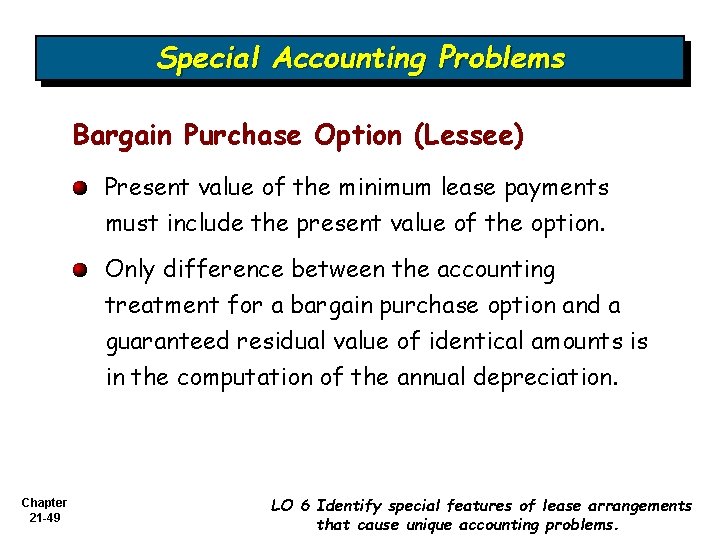 Special Accounting Problems

Bargain Purchase Option (Lessee)

Present value of the minimum lease payments must include the present value of the option.

Only difference between the accounting treatment for a bargain purchase option and a guaranteed residual value of identical amounts is in the computation of the annual depreciation.

Chapter 21-49

LO 6 Identify special features of lease arrangements that cause unique accounting problems.